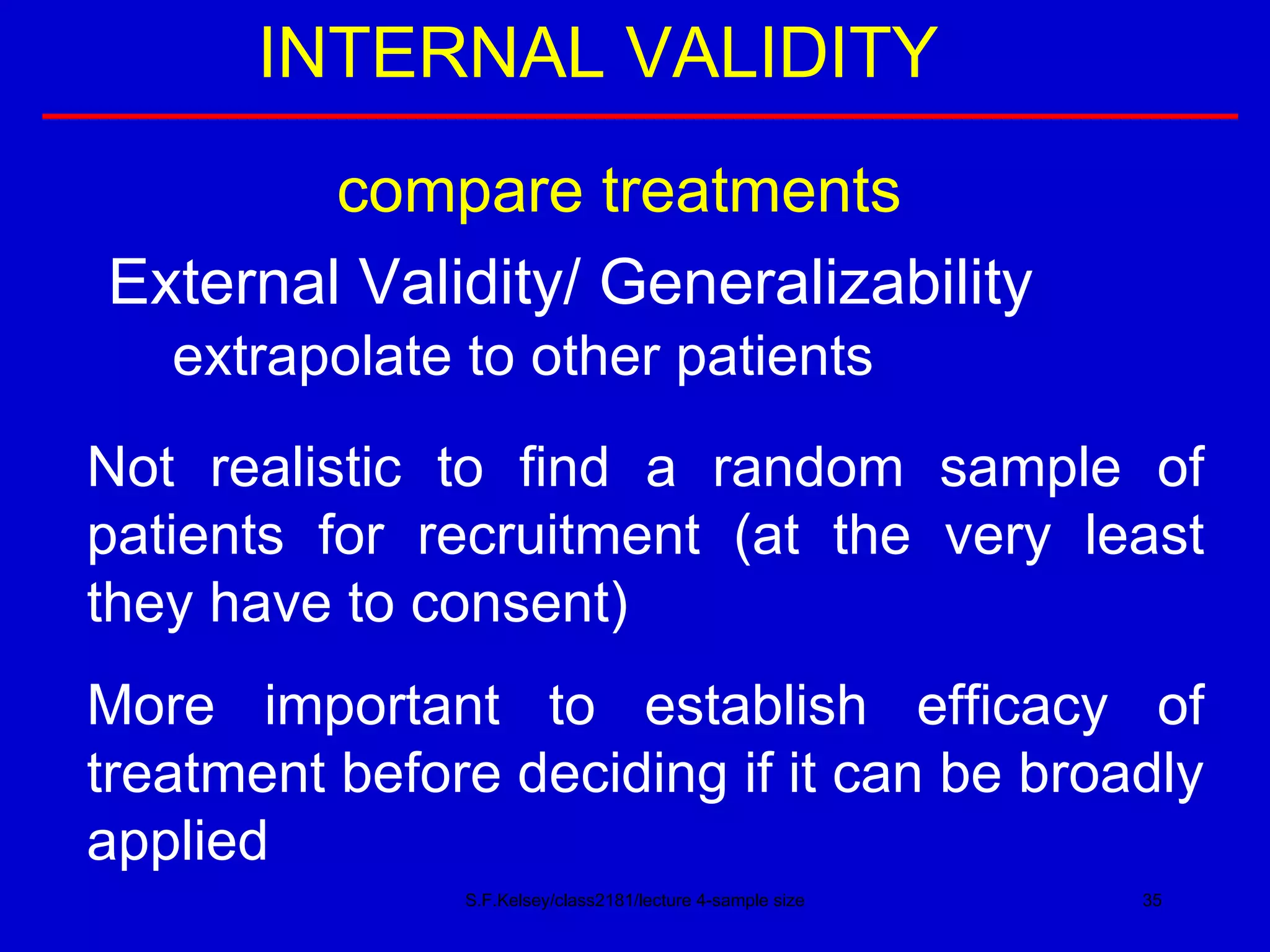 INTERNAL VALIDITY

compare treatments

External Validity/ Generalizability

extrapolate to other patients

Not realistic to find a random sample of patients for recruitment (at the very least they have to consent)

More important to establish efficacy of treatment before deciding if it can be broadly applied

S.F.Kelsey/class2181/lecture 4-sample size

35